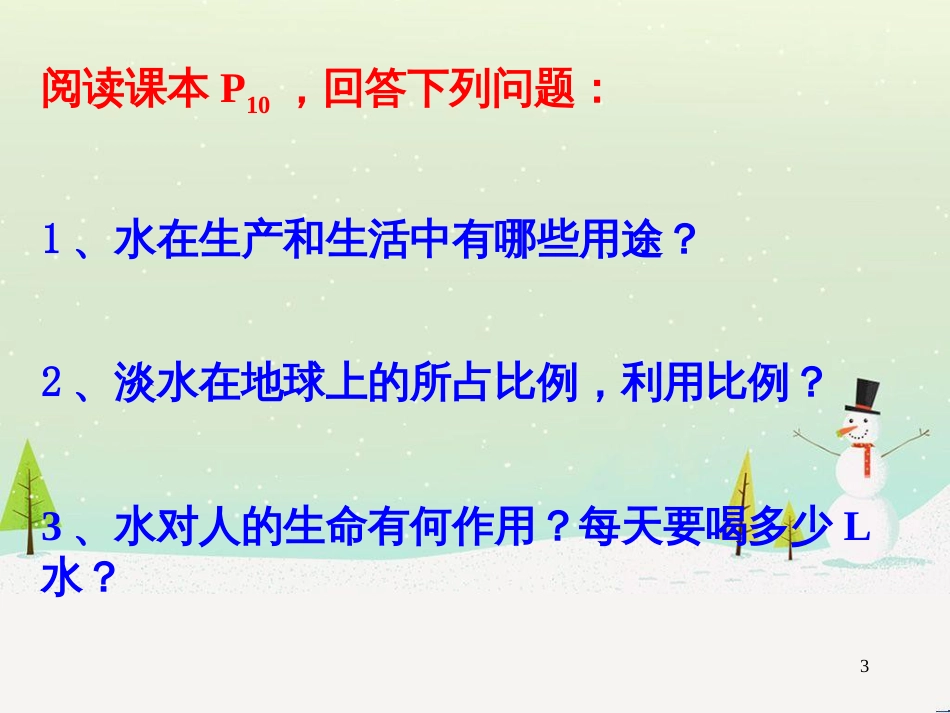 阅读课本 $P_{10}$ ，回答下列问题：

1 、水在生产和生活中有哪些用途？

2 、淡水在地球上的所占比例，利用比例？

3 、水对人的生命有何作用？每天要喝多少 L 水？

3